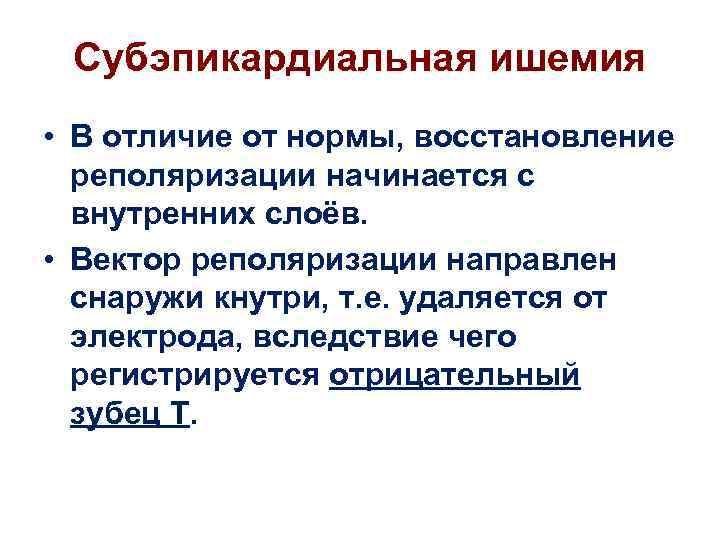 Субэпикардиальная ишемия

• В отличие от нормы, восстановление реполяризации начинается с внутренних слоёв.

• Вектор реполяризации направлен снаружи кнутри, т.е. удаляется от электрода, вследствие чего регистрируется отрицательный зубец Т.